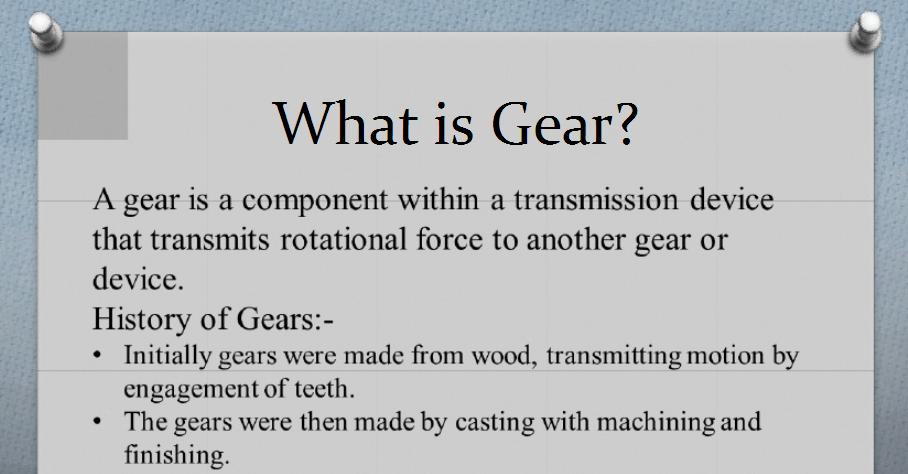 What is Gear?

A gear is a component within a transmission device that transmits rotational force to another gear or device.

History of Gears:-

• Initially gears were made from wood, transmitting motion by engagement of teeth.
• The gears were then made by casting with machining and finishing.